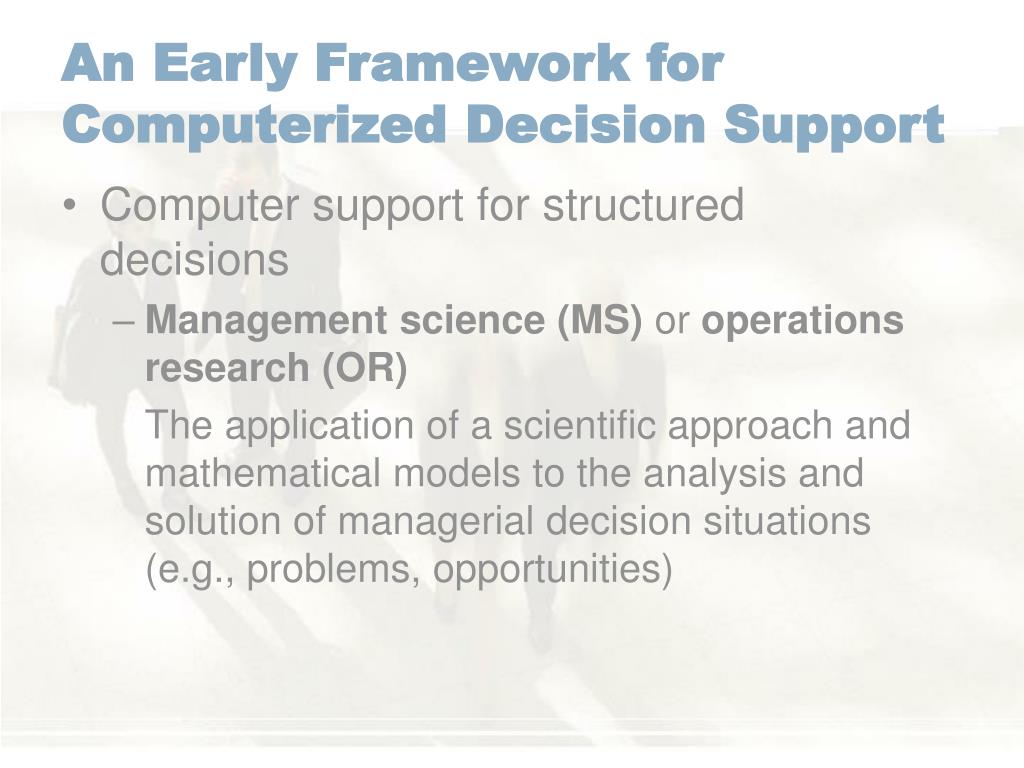 An Early Framework for Computerized Decision Support

• Computer support for structured decisions

– Management science (MS) or operations research (OR)

The application of a scientific approach and mathematical models to the analysis and solution of managerial decision situations (e.g., problems, opportunities)